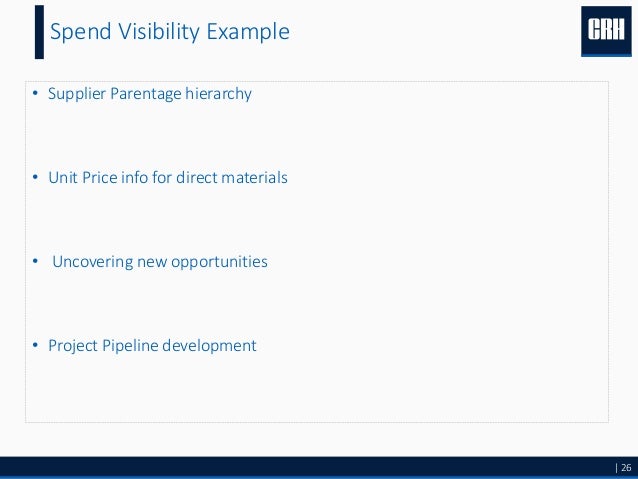 Spend Visibility Example

CRH

• Supplier Parentage hierarchy

• Unit Price info for direct materials

• Uncovering new opportunities

• Project Pipeline development

| 26